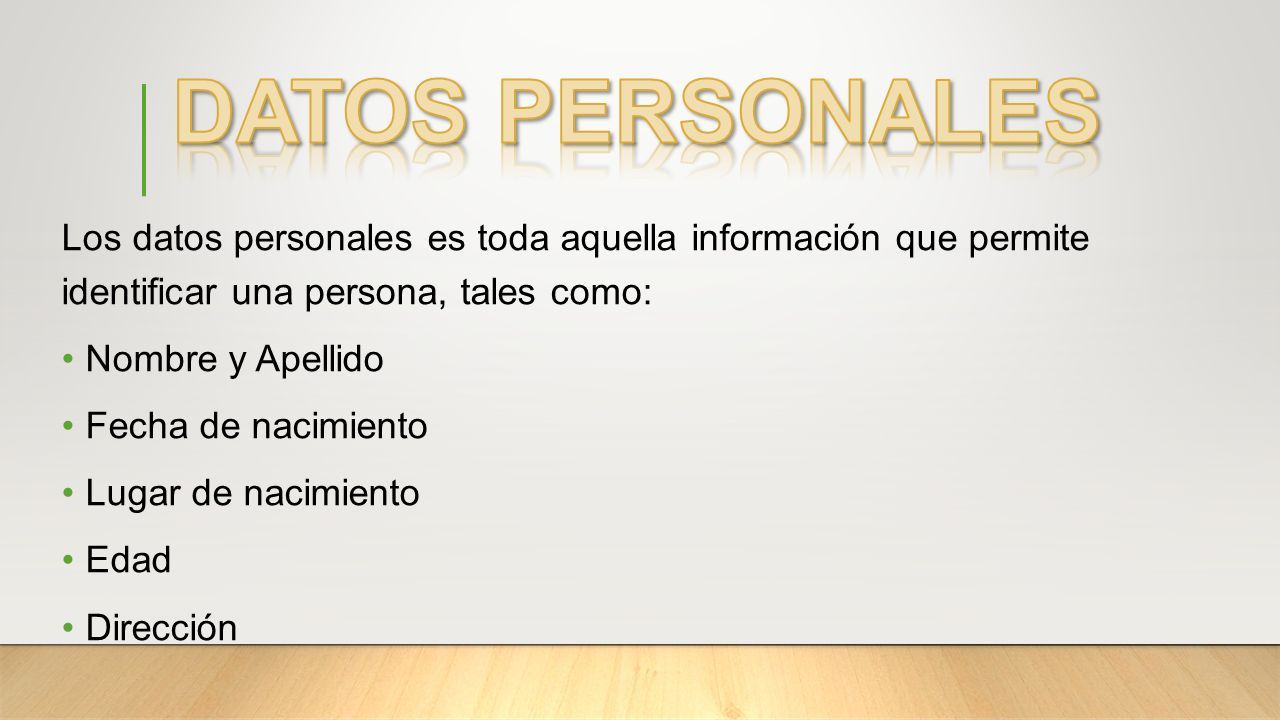 DATOS PERSONALES

Los datos personales es toda aquella información que permite identificar una persona, tales como:

• Nombre y Apellido
• Fecha de nacimiento
• Lugar de nacimiento
• Edad
• Dirección